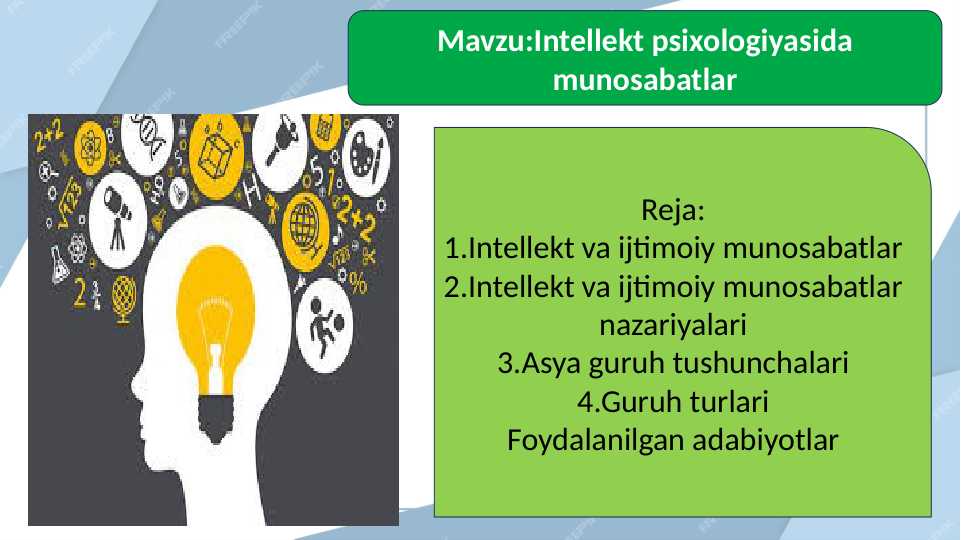 Mavzu:Intellekt psixologiyasida munosabatlar

Reja:
1.Intellekt va ijtimoiy munosabatlar
2.Intellekt va ijtimoiy munosabatlar nazariyalari
3.Asya guruh tushunchalari
4.Guruh turlari
Foydalanilgan adabiyotlar